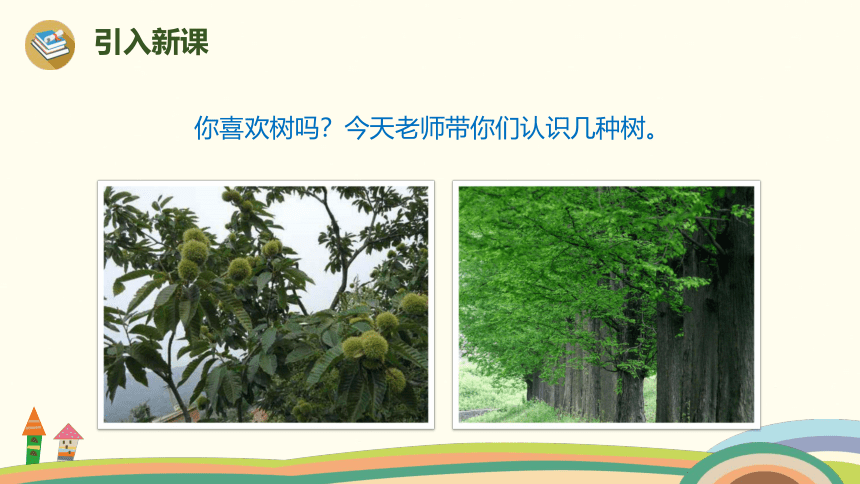 引入新课

你喜欢树吗？今天老师带你们认识几种树。